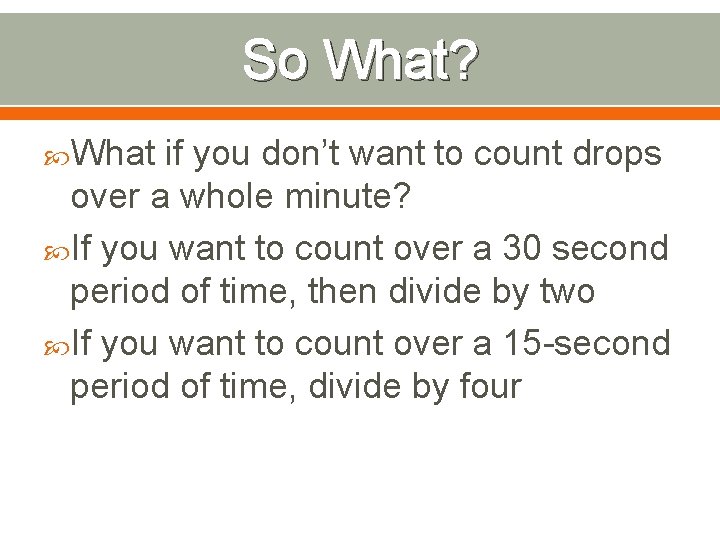 So What?

What if you don’t want to count drops over a whole minute?

If you want to count over a 30 second period of time, then divide by two

If you want to count over a 15-second period of time, divide by four